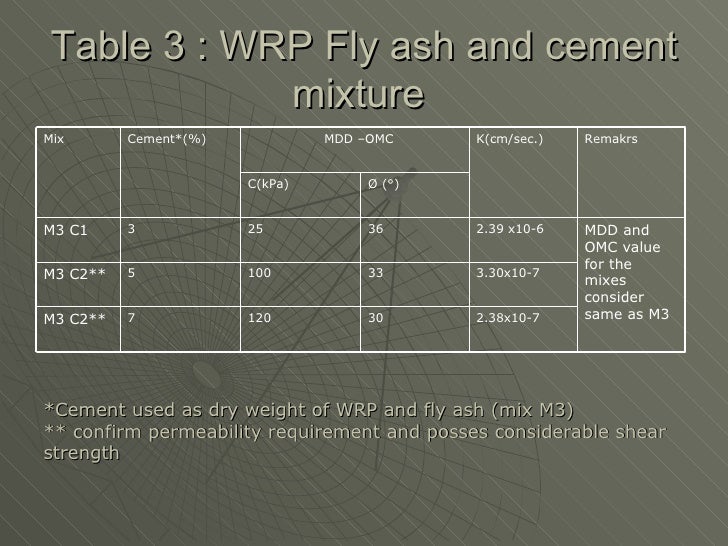 Table 3 : WRP Fly ash and cement mixture

| Mix | Cement*(%) | MDD –OMC | | K(cm/sec.) | Remakrs |
|---|---|---|---|---|---|
| | | C(kPa) | Ø (°) | | |
| M3 C1 | 3 | 25 | 36 | 2.39 x10-6 | MDD and OMC value for the mixes consider same as M3 |
| M3 C2** | 5 | 100 | 33 | 3.30x10-7 | |
| M3 C2** | 7 | 120 | 30 | 2.38x10-7 | |

*Cement used as dry weight of WRP and fly ash (mix M3)
** confirm permeability requirement and posses considerable shear strength